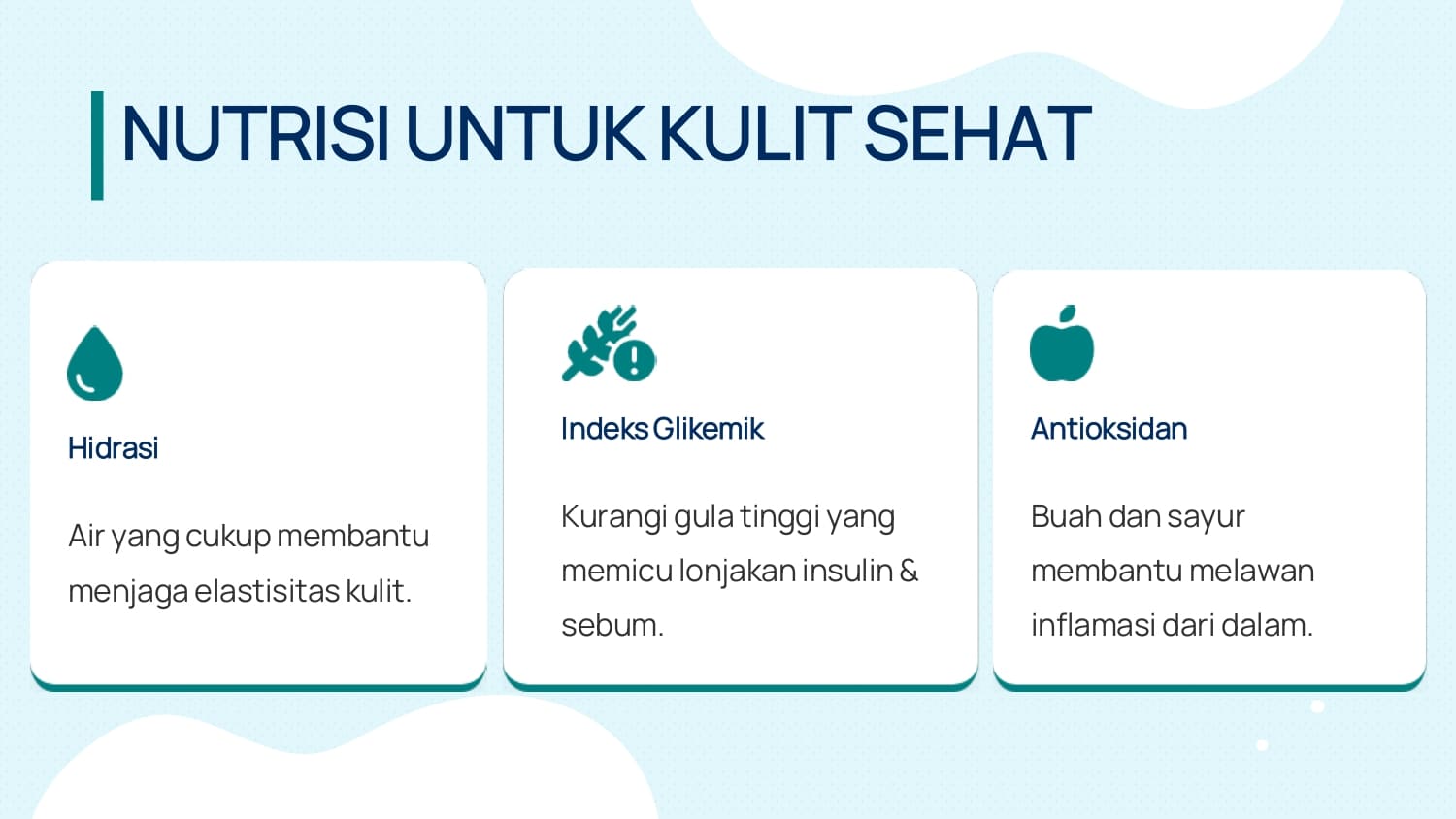 NUTRISI UNTUK KULIT SEHAT

Hidrasi

Air yang cukup membantu menjaga elastisitas kulit.

Indeks Glikemik

Kurangi gula tinggi yang memicu lonjakan insulin & sebum.

Antioksidan

Buah dan sayur membantu melawan inflamasi dari dalam.